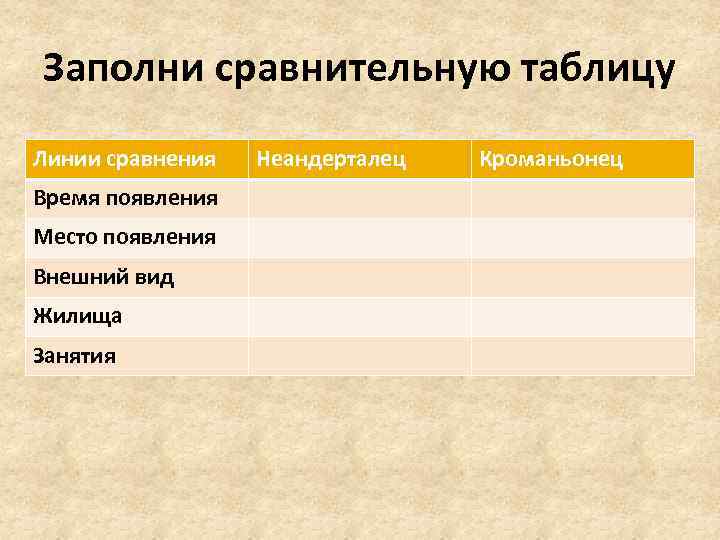 Заполни сравнительную таблицу

| Линии сравнения | Неандерталец | Кроманьонец |
|---|---|---|
| Время появления | | |
| Место появления | | |
| Внешний вид | | |
| Жилища | | |
| Занятия | | |